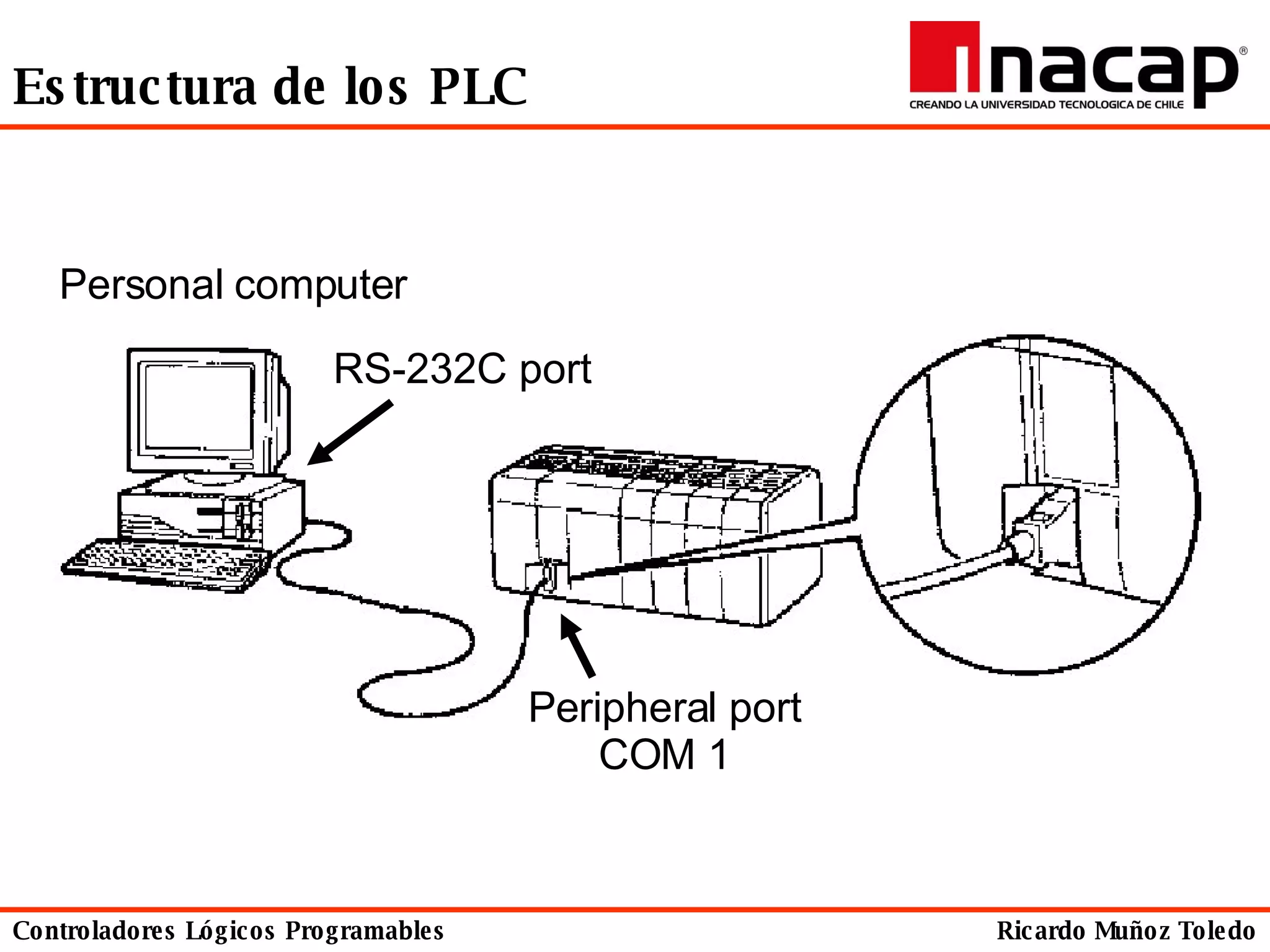 Estructura de los PLC

inacap®
CREANDO LA UNIVERSIDAD TECNOLOGICA DE CHILE

Personal computer

RS-232C port

Peripheral port
COM 1

Controladores Lógicos Programables

Ricardo Muñoz Toledo